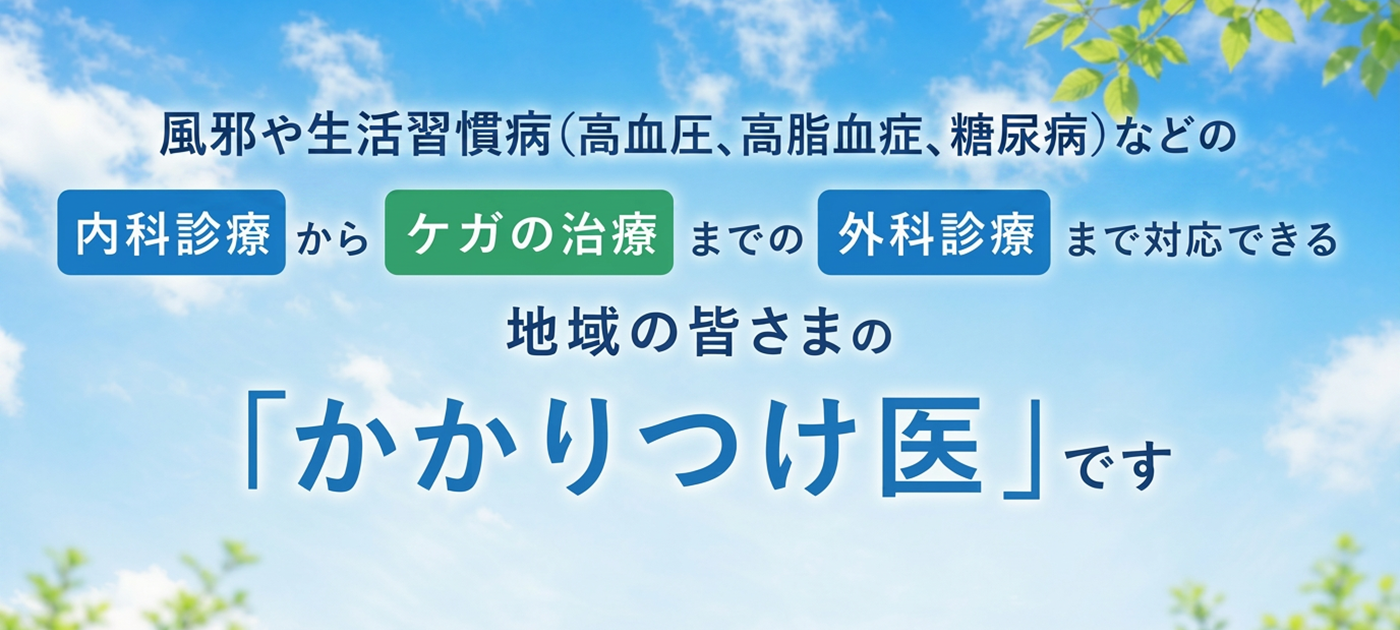 風邪や生活習慣病（高血圧、高脂血症、糖尿病）などの

内科診療 から ケガの治療 までの 外科診療 まで対応できる

地域の皆さまの

「かかりつけ医」です